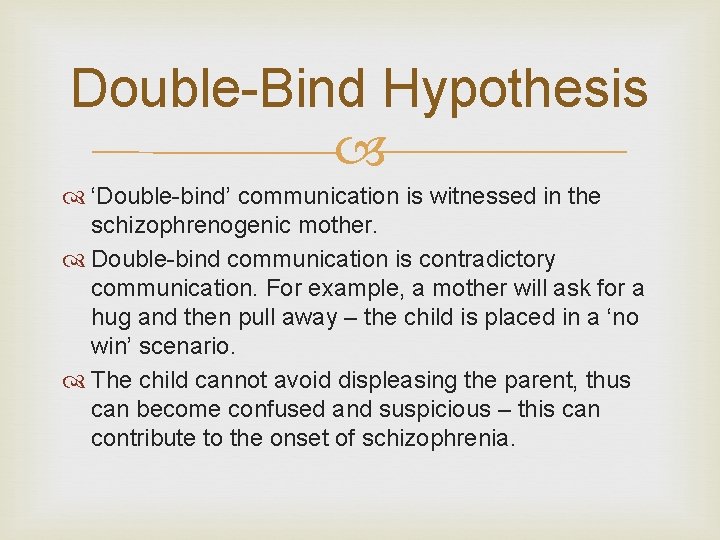 Double-Bind Hypothesis

‘Double-bind’ communication is witnessed in the schizophrenogenic mother.

Double-bind communication is contradictory communication. For example, a mother will ask for a hug and then pull away – the child is placed in a ‘no win’ scenario.

The child cannot avoid displeasing the parent, thus can become confused and suspicious – this can contribute to the onset of schizophrenia.